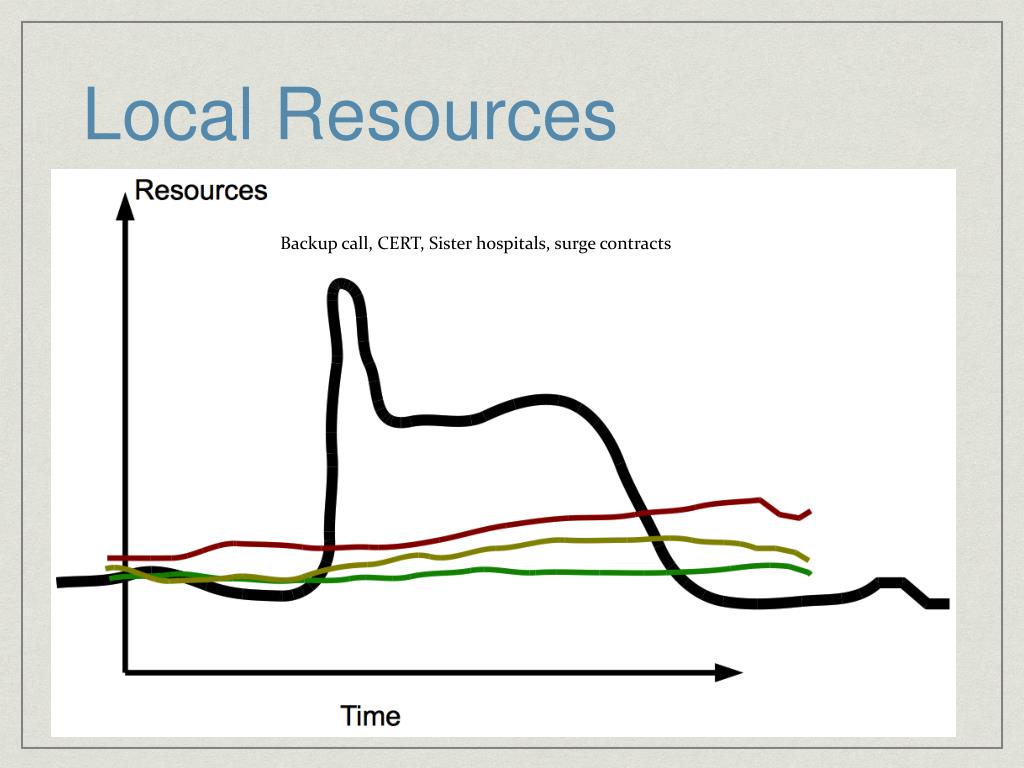 Local Resources

Resources

Backup call, CERT, Sister hospitals, surge contracts

Time